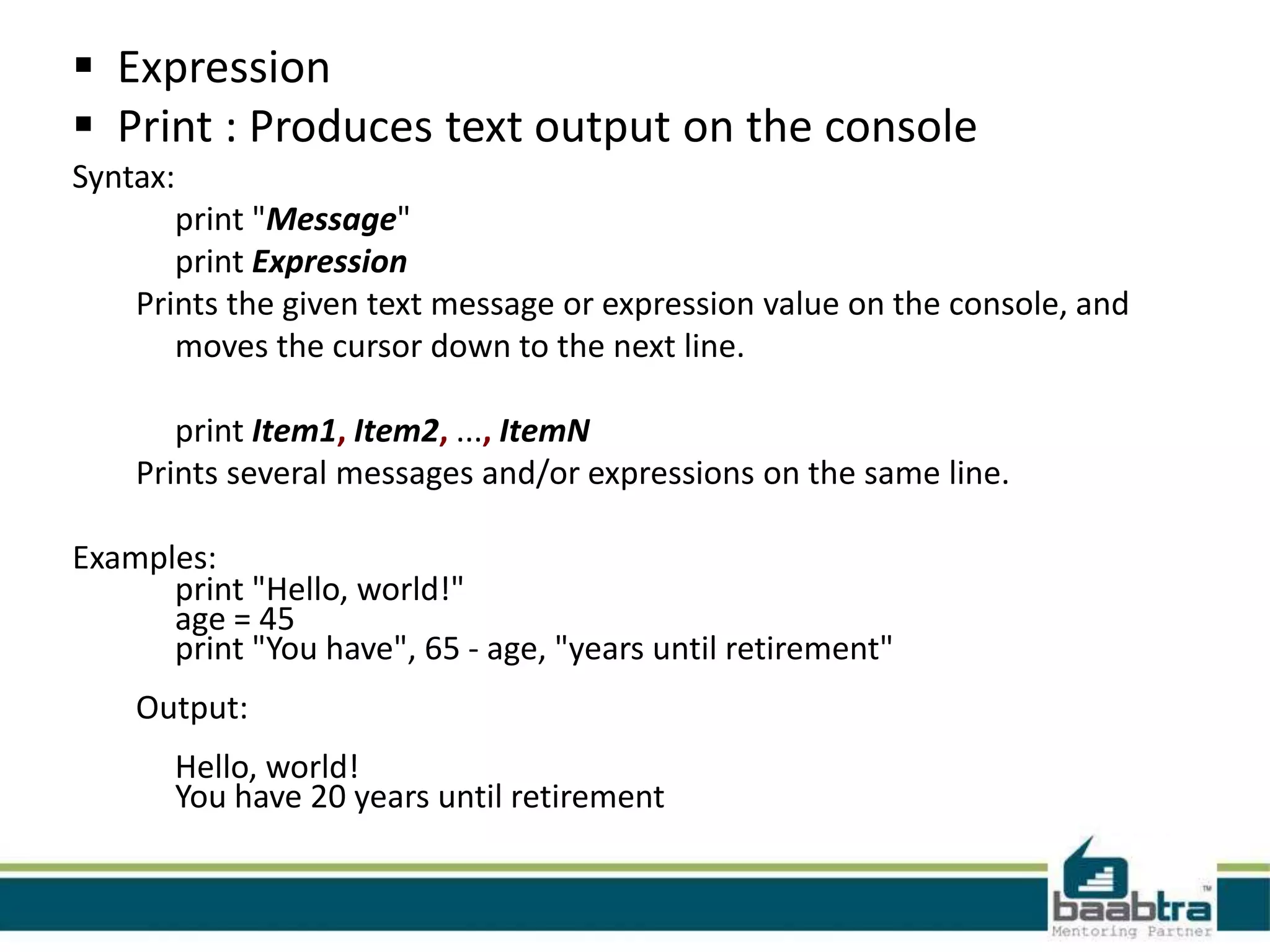 ▪ Expression
▪ Print : Produces text output on the console

Syntax:

print "Message"
print Expression

Prints the given text message or expression value on the console, and moves the cursor down to the next line.

print Item1, Item2, ..., ItemN

Prints several messages and/or expressions on the same line.

Examples:
print "Hello, world!"
age = 45
print "You have", 65 - age, "years until retirement"

Output:

Hello, world!
You have 20 years until retirement

baabtra™
Mentoring Partner